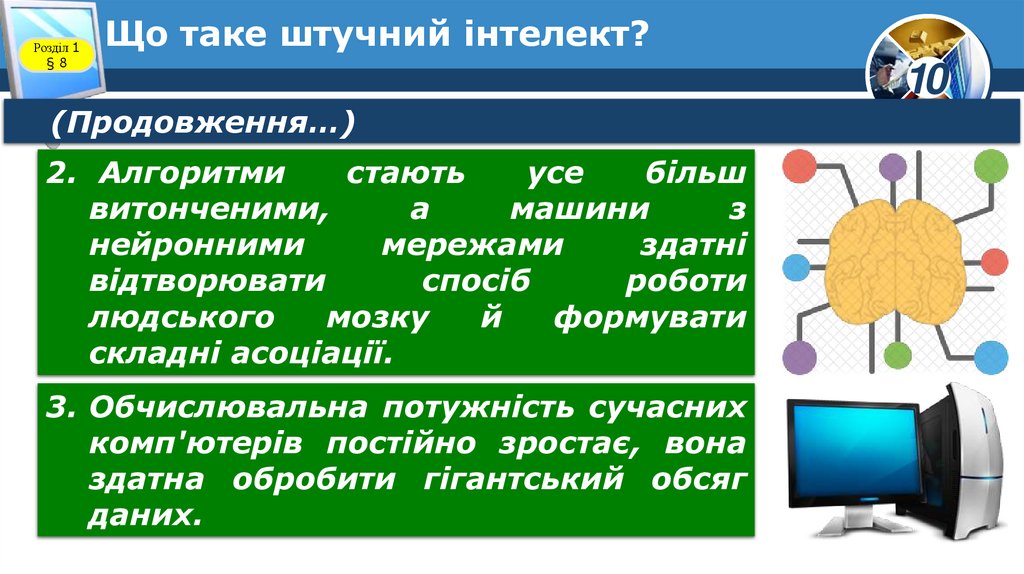 Розділ 1
§ 8

Що таке штучний інтелект?

10

(Продовження…)

2. Алгоритми стають усе більш витонченими, а машини з нейронними мережами здатні відтворювати спосіб роботи людського мозку й формувати складні асоціації.

3. Обчислювальна потужність сучасних комп'ютерів постійно зростає, вона здатна обробити гігантський обсяг даних.